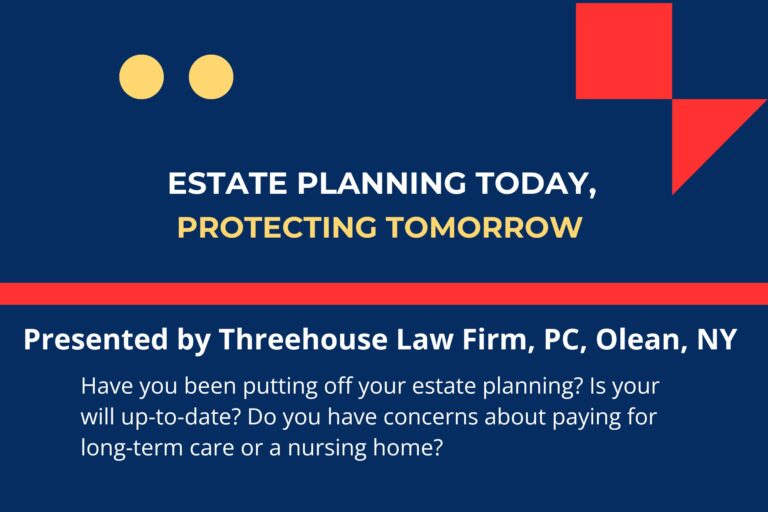 ESTATE PLANNING TODAY,
PROTECTING TOMORROW

Presented by Threehouse Law Firm, PC, Olean, NY

Have you been putting off your estate planning? Is your will up-to-date? Do you have concerns about paying for long-term care or a nursing home?